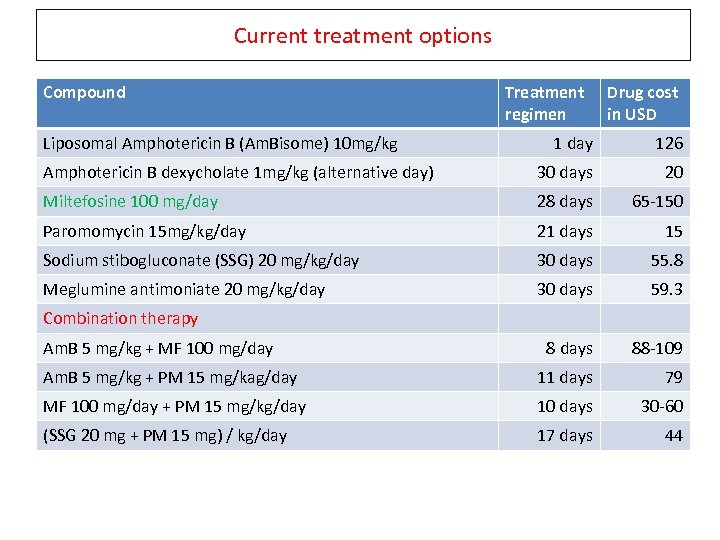 Current treatment options

| Compound | Treatment regimen | Drug cost in USD |
|---|---|---|
| Liposomal Amphotericin B (AmBisome) 10mg/kg | 1 day | 126 |
| Amphotericin B dexycholate 1mg/kg (alternative day) | 30 days | 20 |
| Miltefosine 100 mg/day | 28 days | 65-150 |
| Paromomycin 15mg/kg/day | 21 days | 15 |
| Sodium stibogluconate (SSG) 20 mg/kg/day | 30 days | 55.8 |
| Meglumine antimoniate 20 mg/kg/day | 30 days | 59.3 |
| Combination therapy | | |
| AmB 5 mg/kg + MF 100 mg/day | 8 days | 88-109 |
| AmB 5 mg/kg + PM 15 mg/kag/day | 11 days | 79 |
| MF 100 mg/day + PM 15 mg/kg/day | 10 days | 30-60 |
| (SSG 20 mg + PM 15 mg) / kg/day | 17 days | 44 |